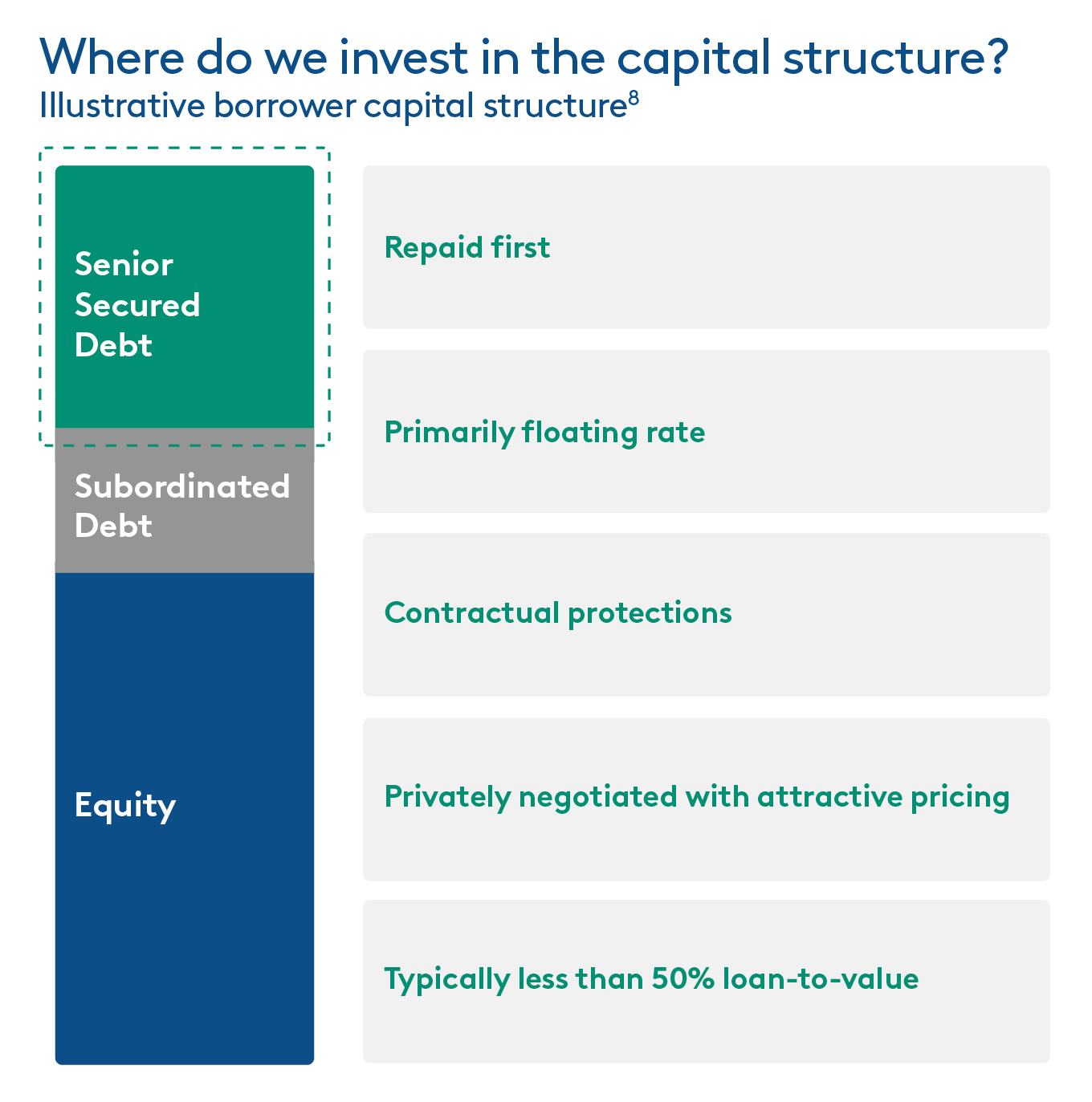 Where do we invest in the capital structure?
Illustrative borrower capital structure$^8$

Senior Secured Debt

Subordinated Debt

Equity

Repaid first

Primarily floating rate

Contractual protections

Privately negotiated with attractive pricing

Typically less than 50% loan-to-value